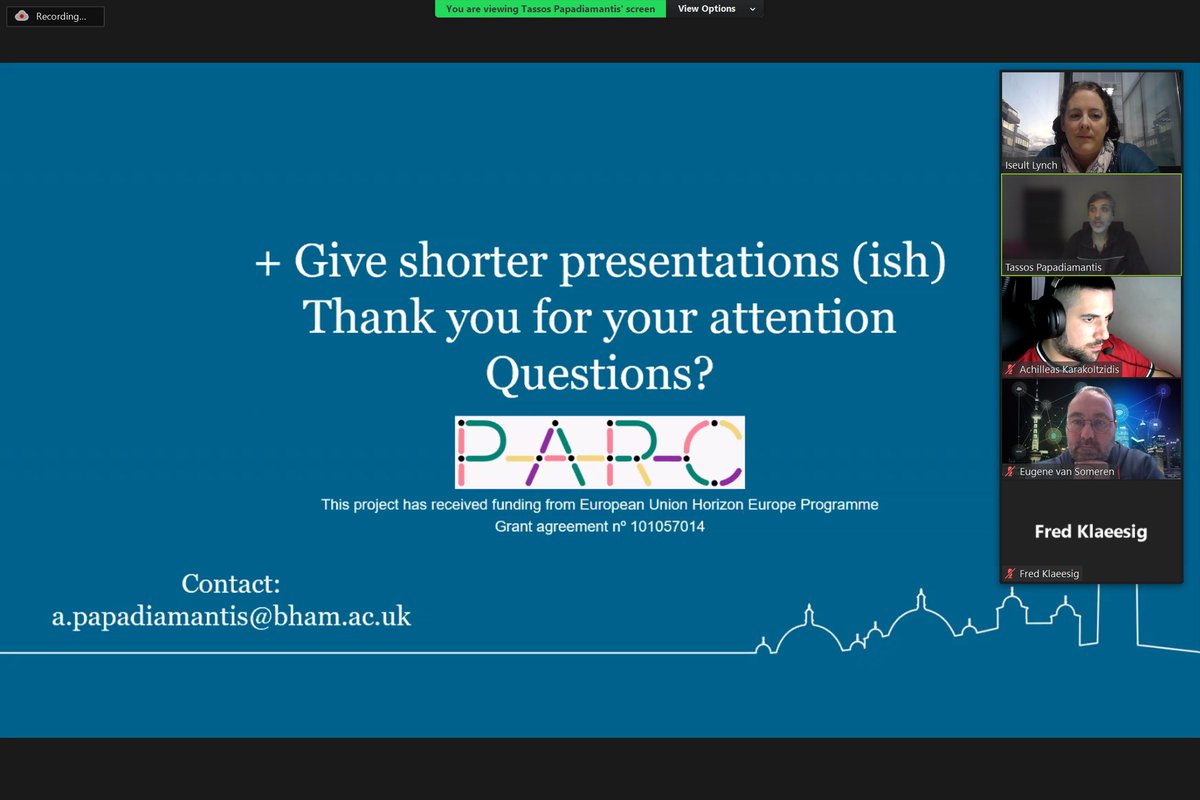 Recording...

You are viewing Tassos Papadiamantis' screen

View Options

+ Give shorter presentations (ish)
Thank you for your attention
Questions?

PARC

This project has received funding from European Union Horizon Europe Programme
Grant agreement nº 101057014

Contact:
a.papadiamantis@bham.ac.uk

Iseult Lynch

Tassos Papadiamantis

Achilleas Karakoltzidis

Eugene van Someren

Fred Klaeesig

Fred Klaeesig